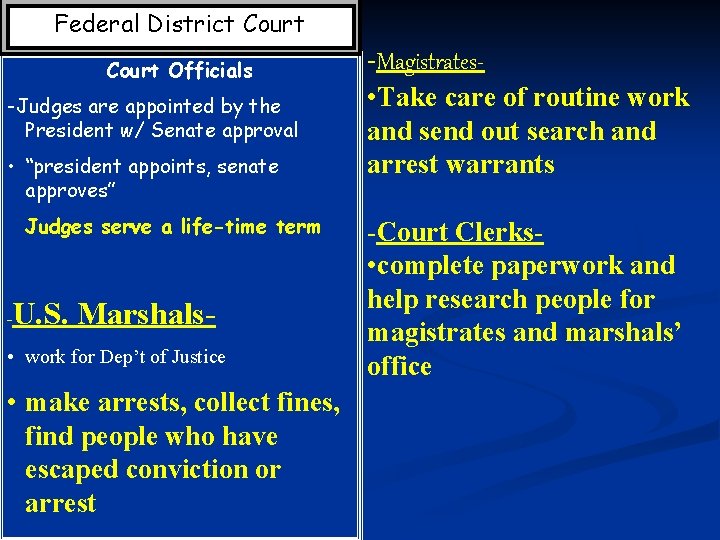 Federal District Court

Court Officials

-Judges are appointed by the President w/ Senate approval

• "president appoints, senate approves"

Judges serve a life-time term

-U.S. Marshals-

• work for Dep't of Justice

• make arrests, collect fines, find people who have escaped conviction or arrest

-Magistrates-

•Take care of routine work and send out search and arrest warrants

-Court Clerks-

•complete paperwork and help research people for magistrates and marshals' office